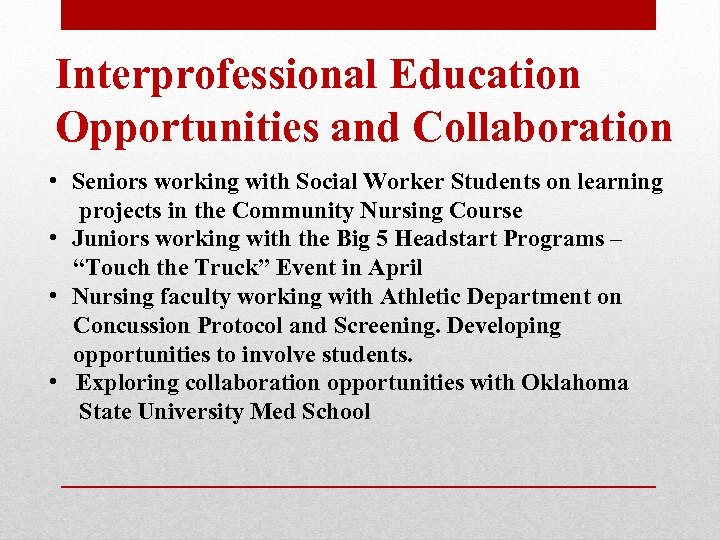 Interprofessional Education Opportunities and Collaboration

• Seniors working with Social Worker Students on learning projects in the Community Nursing Course
• Juniors working with the Big 5 Headstart Programs – “Touch the Truck” Event in April
• Nursing faculty working with Athletic Department on Concussion Protocol and Screening. Developing opportunities to involve students.
• Exploring collaboration opportunities with Oklahoma State University Med School